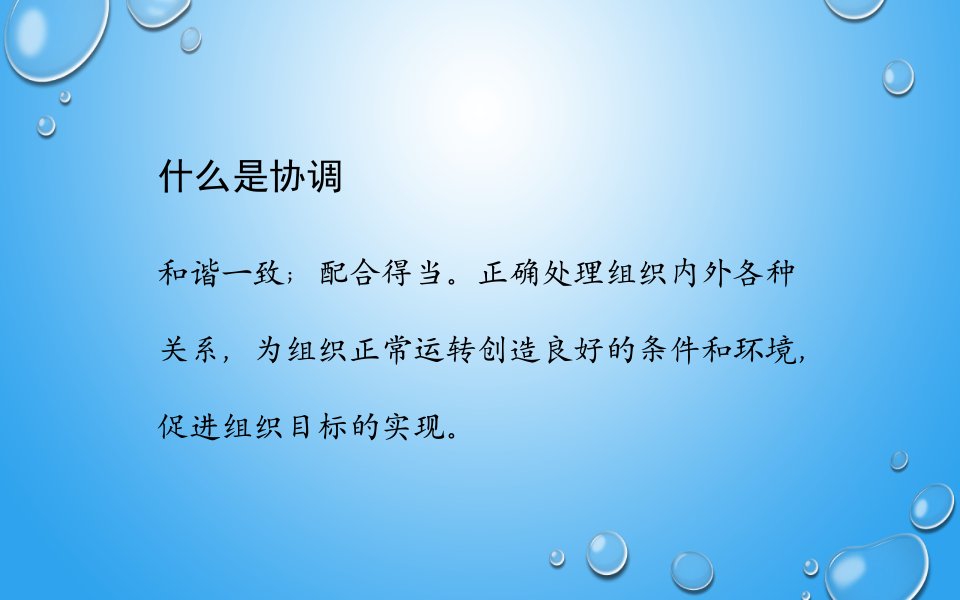 什么是协调

和谐一致；配合得当。正确处理组织内外各种关系，为组织正常运转创造良好的条件和环境，促进组织目标的实现。